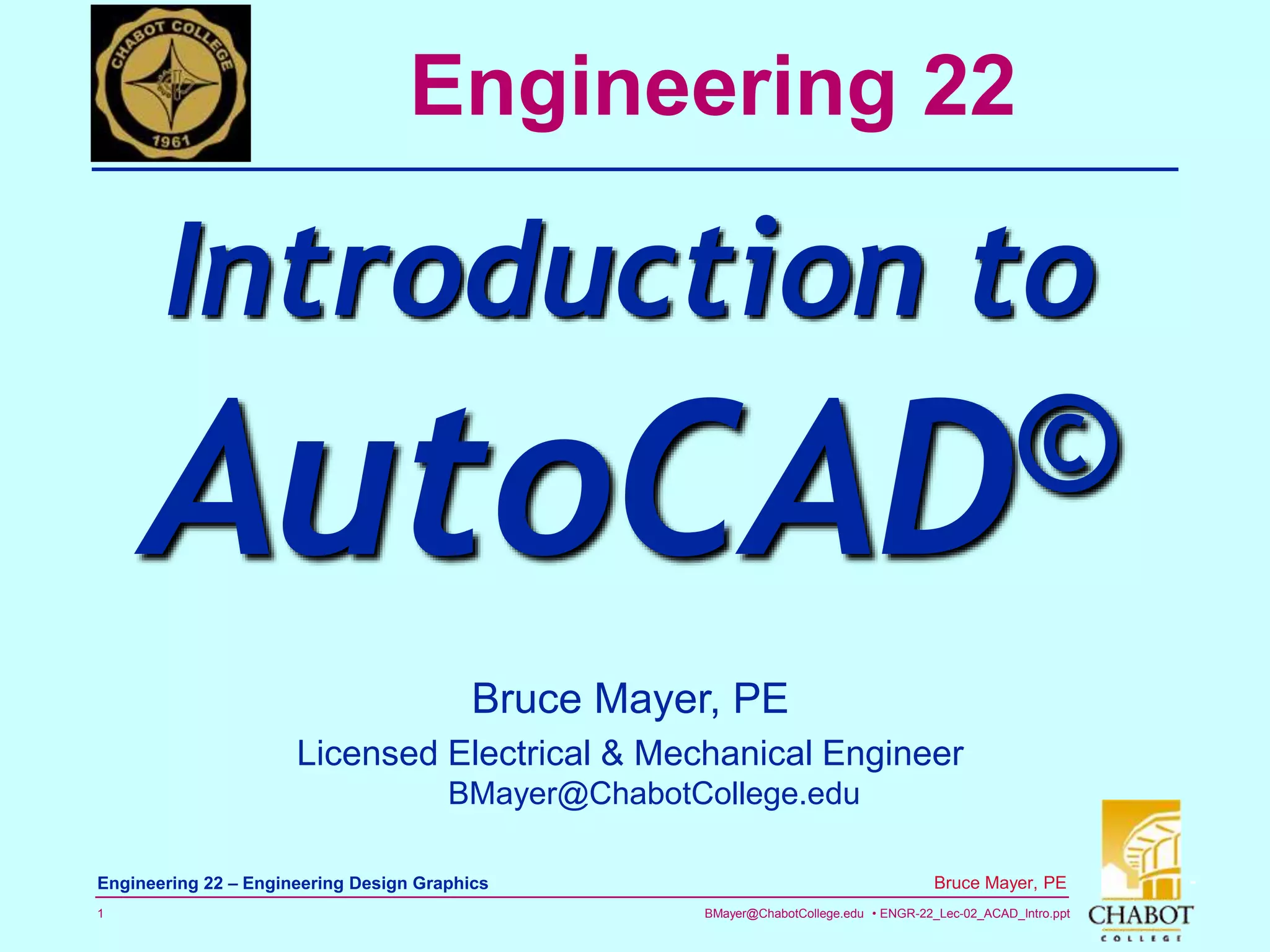 CHABOT COLLEGE
1961

Engineering 22

Introduction to

AutoCAD©

Bruce Mayer, PE

Licensed Electrical & Mechanical Engineer

BMayer@ChabotCollege.edu

Engineering 22 – Engineering Design Graphics

Bruce Mayer, PE

1

BMayer@ChabotCollege.edu • ENGR-22_Lec-02_ACAD_Intro.ppt

CHABOT
COLLEGE